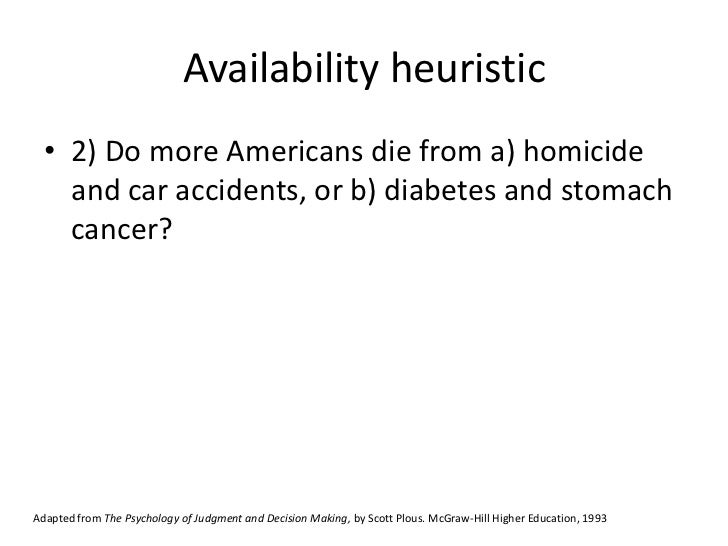 Availability heuristic

• 2) Do more Americans die from a) homicide and car accidents, or b) diabetes and stomach cancer?

Adapted from The Psychology of Judgment and Decision Making, by Scott Plous. McGraw-Hill Higher Education, 1993